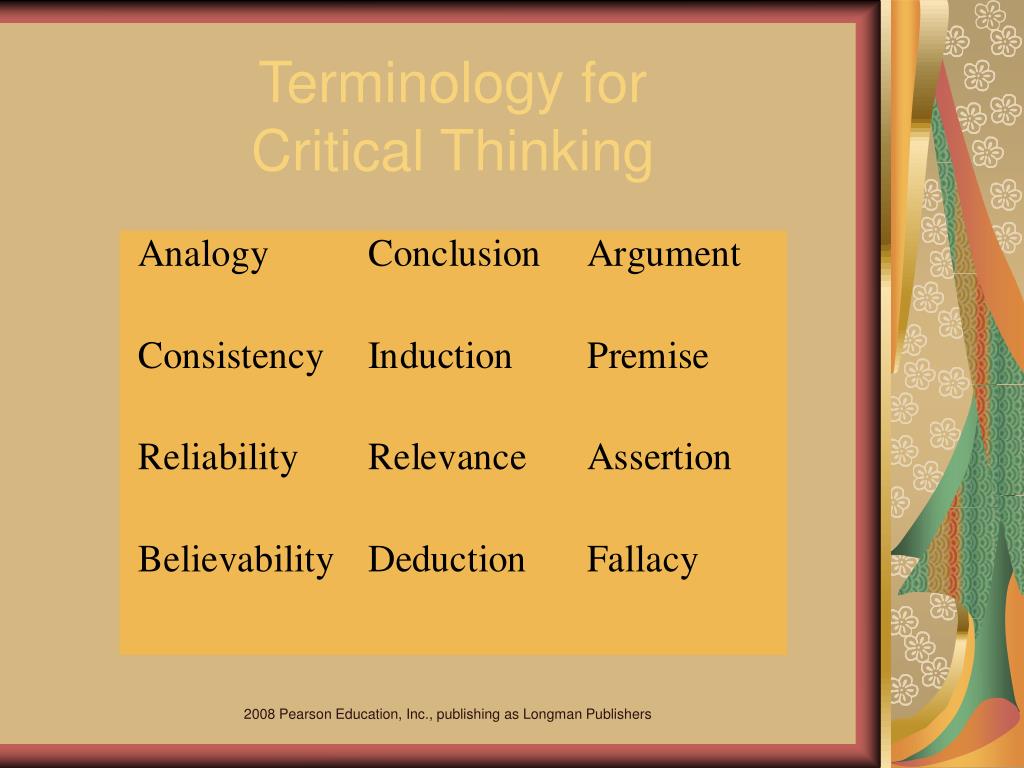 Terminology for Critical Thinking

| Analogy | Conclusion | Argument |
|---|---|---|
| Consistency | Induction | Premise |
| Reliability | Relevance | Assertion |
| Believability | Deduction | Fallacy |

2008 Pearson Education, Inc., publishing as Longman Publishers